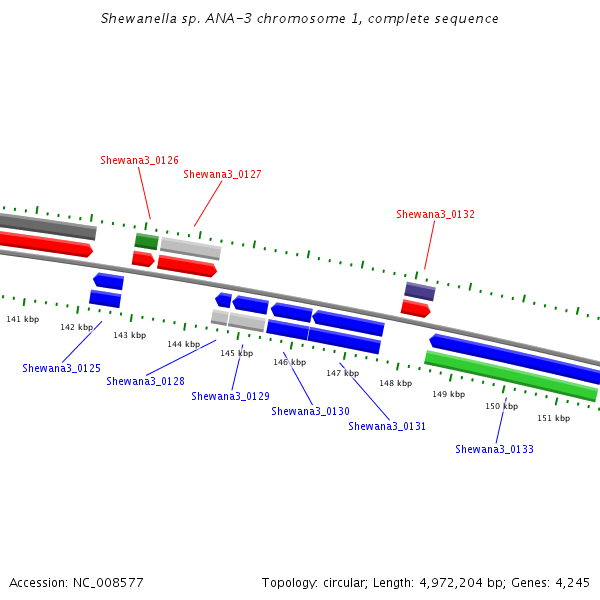 Shewanella sp. ANA-3 chromosome 1, complete sequence

Shewana3_0126

Shewana3_0127

Shewana3_0132

141 kbp
142 kbp
143 kbp
144 kbp
145 kbp
146 kbp
147 kbp
148 kbp
149 kbp
150 kbp
151 kbp

Shewana3_0125

Shewana3_0128

Shewana3_0129

Shewana3_0130

Shewana3_0131

Shewana3_0133

Accession: NC_008577

Topology: circular; Length: 4,972,204 bp; Genes: 4,245